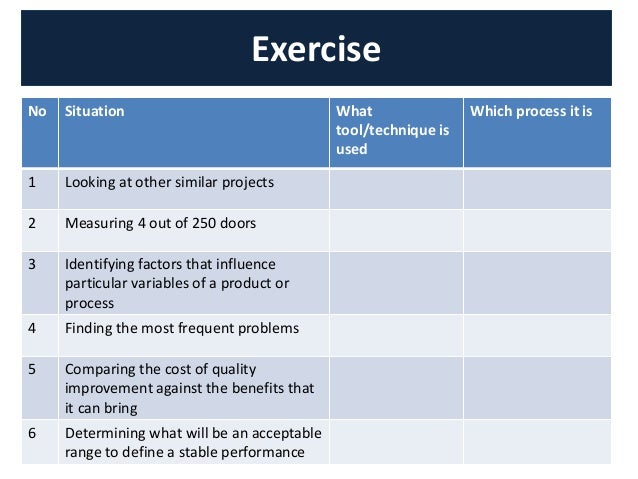 Exercise

| No | Situation | What tool/technique is used | Which process it is |
|---|---|---|---|
| 1 | Looking at other similar projects | | |
| 2 | Measuring 4 out of 250 doors | | |
| 3 | Identifying factors that influence particular variables of a product or process | | |
| 4 | Finding the most frequent problems | | |
| 5 | Comparing the cost of quality improvement against the benefits that it can bring | | |
| 6 | Determining what will be an acceptable range to define a stable performance | | |